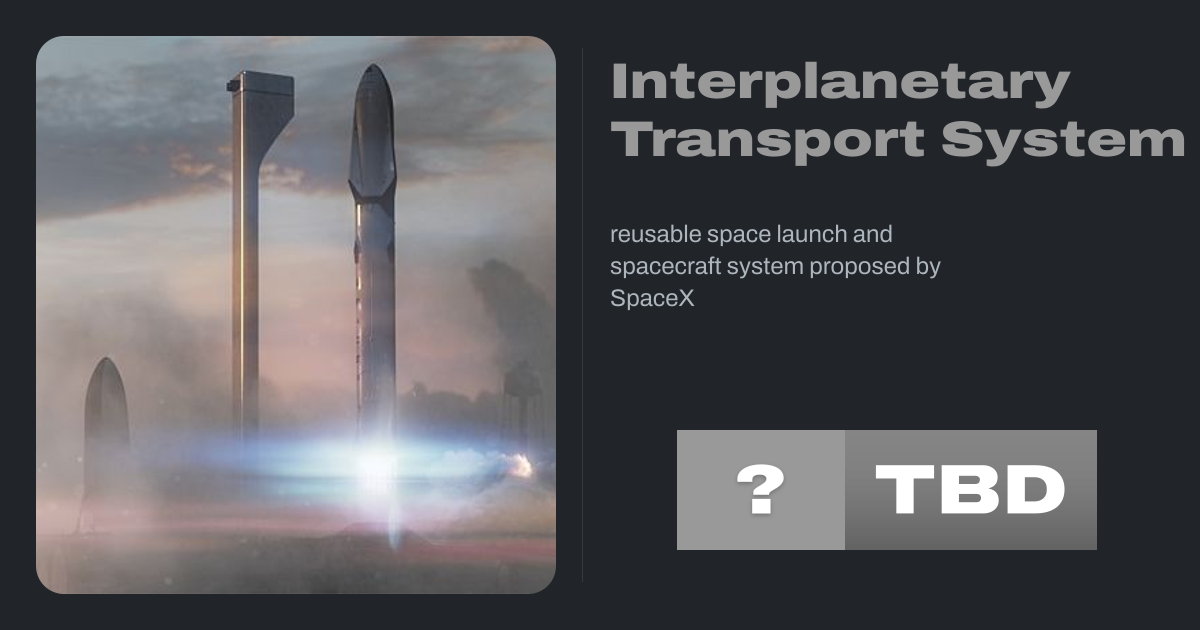 Interplanetary Transport System

reusable space launch and spacecraft system proposed by SpaceX

?

TBD